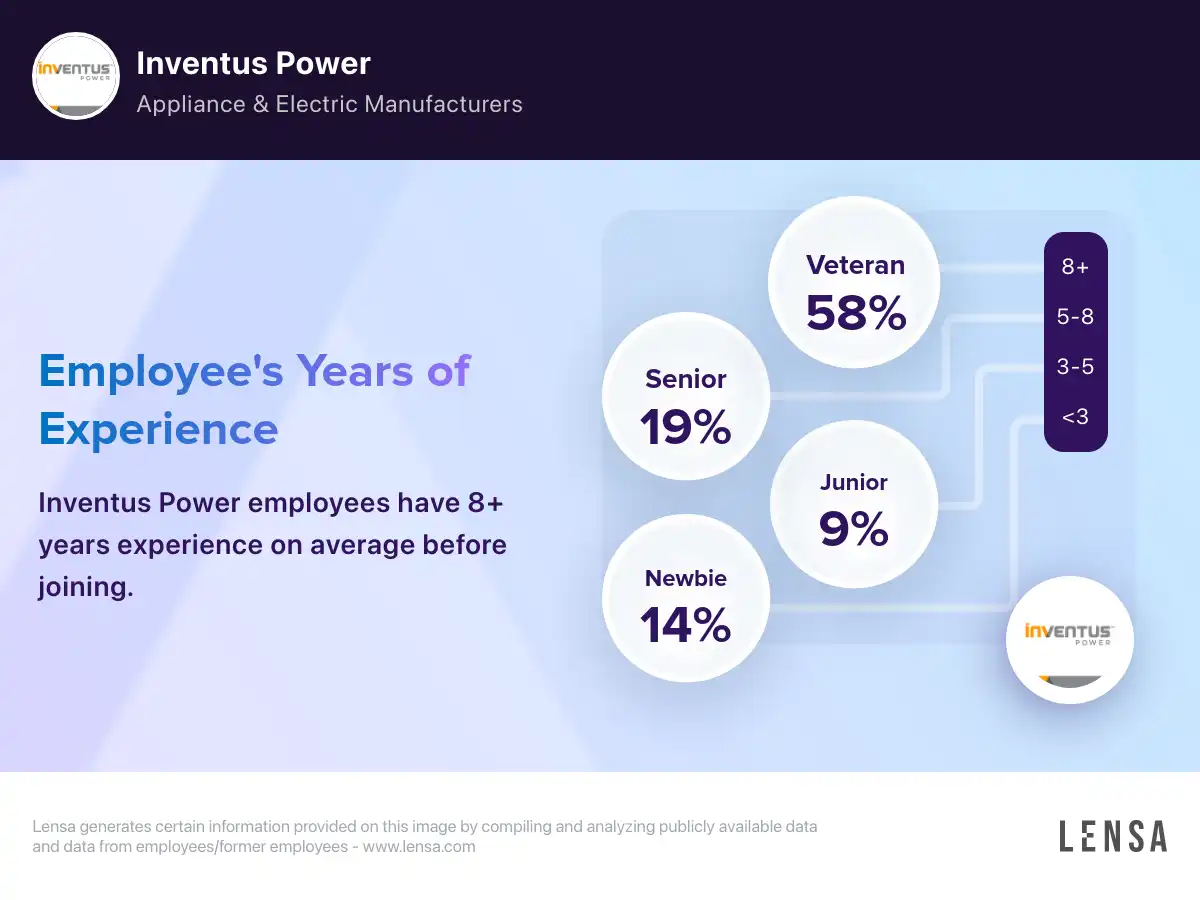 INVENTUS POWER

Inventus Power

Appliance & Electric Manufacturers

Employee's Years of Experience

Inventus Power employees have 8+ years experience on average before joining.

Veteran
58%

Senior
19%

Junior
9%

Newbie
14%

8+
5-8
3-5
<3

INVENTUS POWER

Lensa generates certain information provided on this image by compiling and analyzing publicly available data and data from employees/former employees - www.lensa.com

LENSA